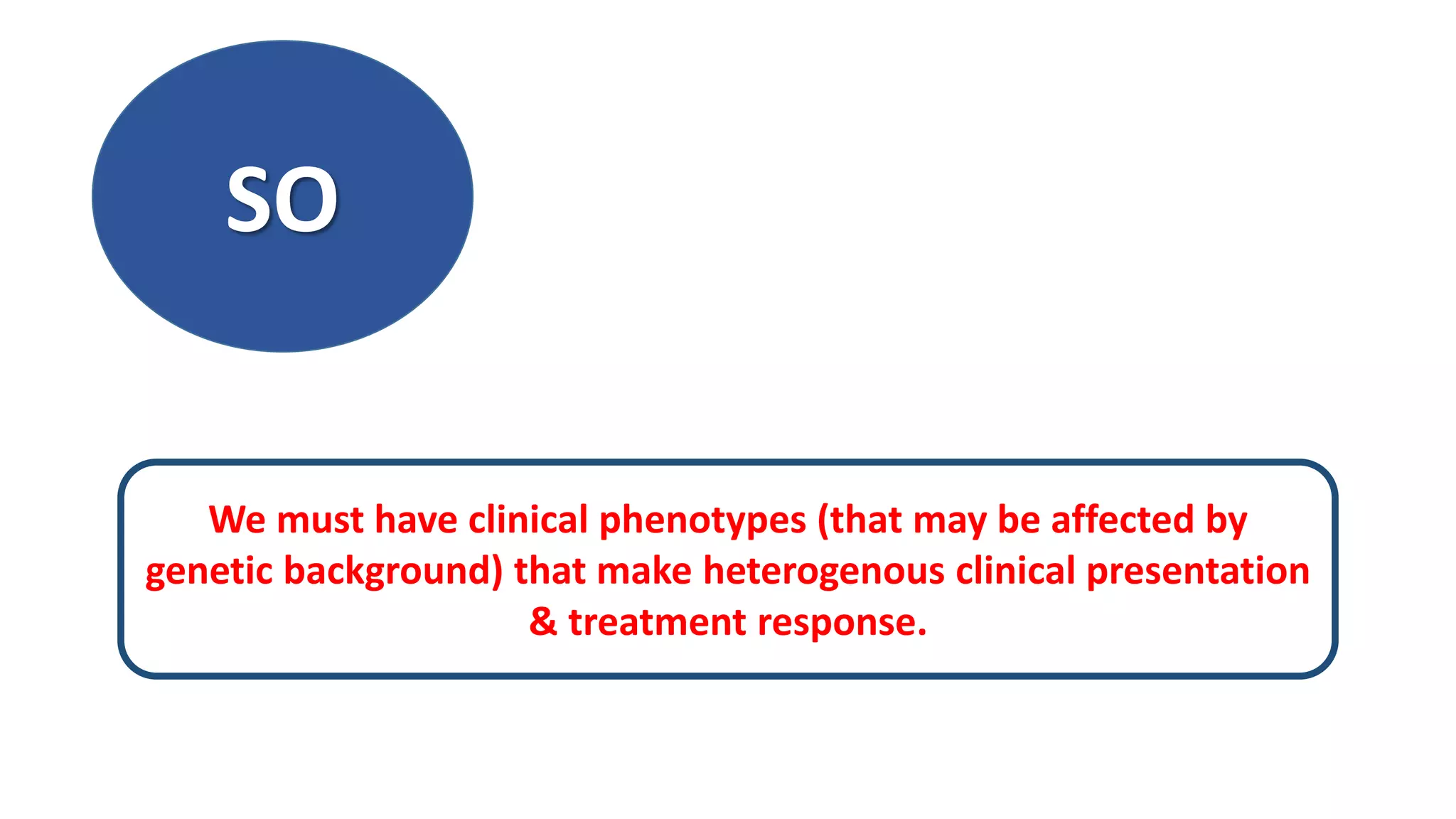 SO

We must have clinical phenotypes (that may be affected by genetic background) that make heterogenous clinical presentation & treatment response.